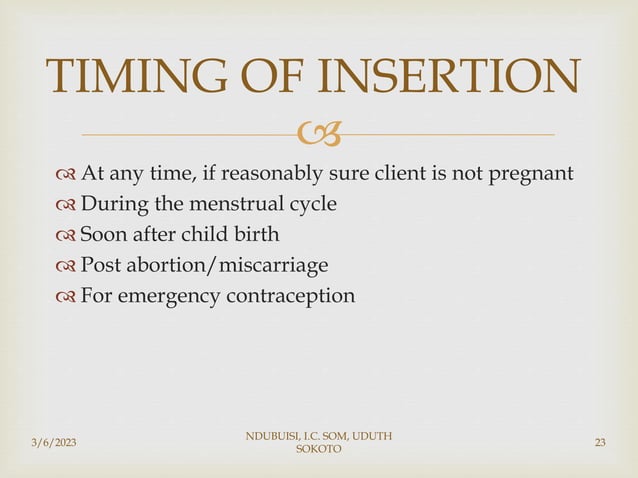 TIMING OF INSERTION

At any time, if reasonably sure client is not pregnant
During the menstrual cycle
Soon after child birth
Post abortion/miscarriage
For emergency contraception

3/6/2023

NDUBUISI, I.C. SOM, UDUTH SOKOTO

23